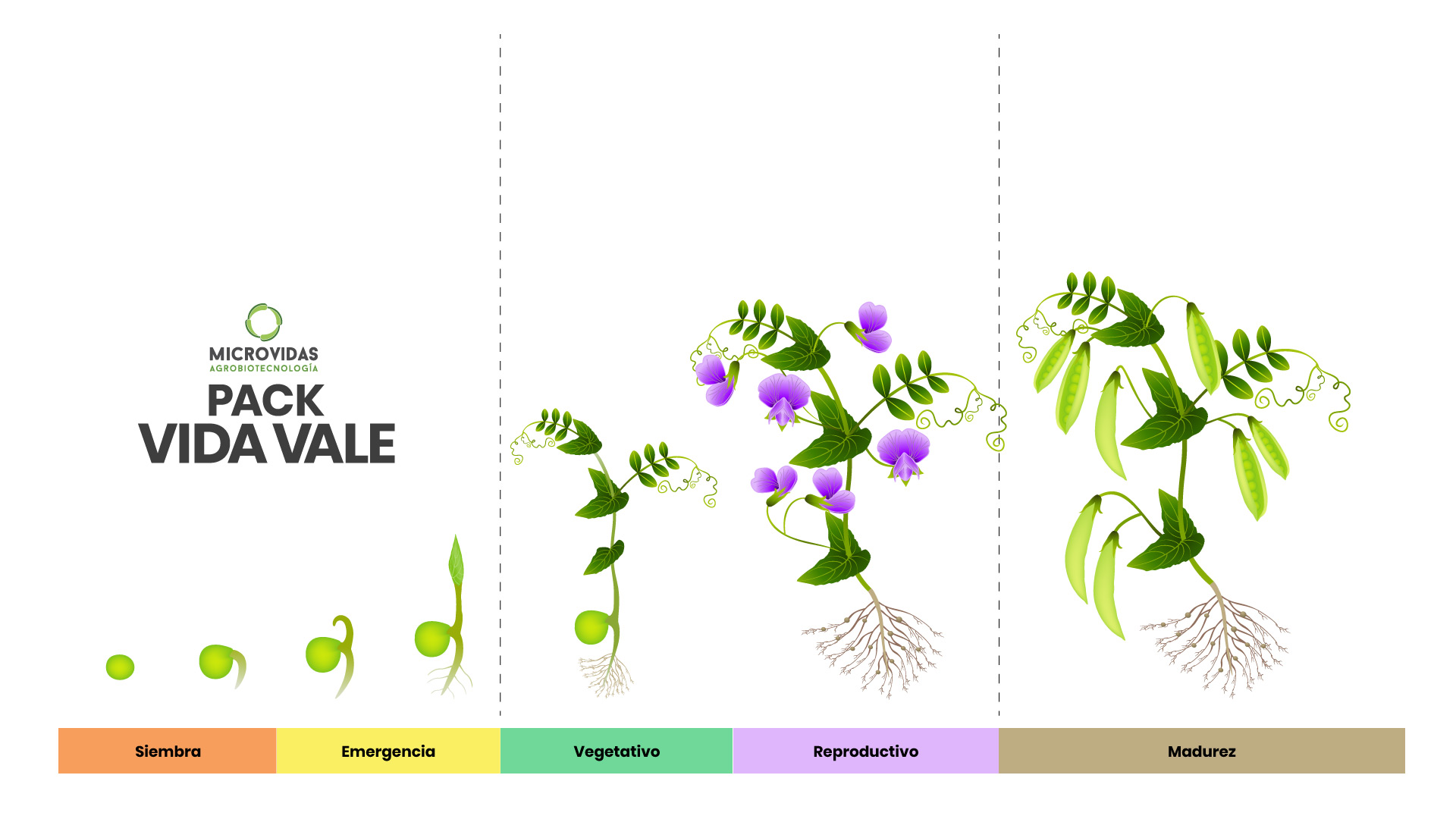 MICROVIDAS
AGROBIOTECNOLOGÍA

PACK
VIDA VALE

Siembra

Emergencia

Vegetativo

Reproductivo

Madurez